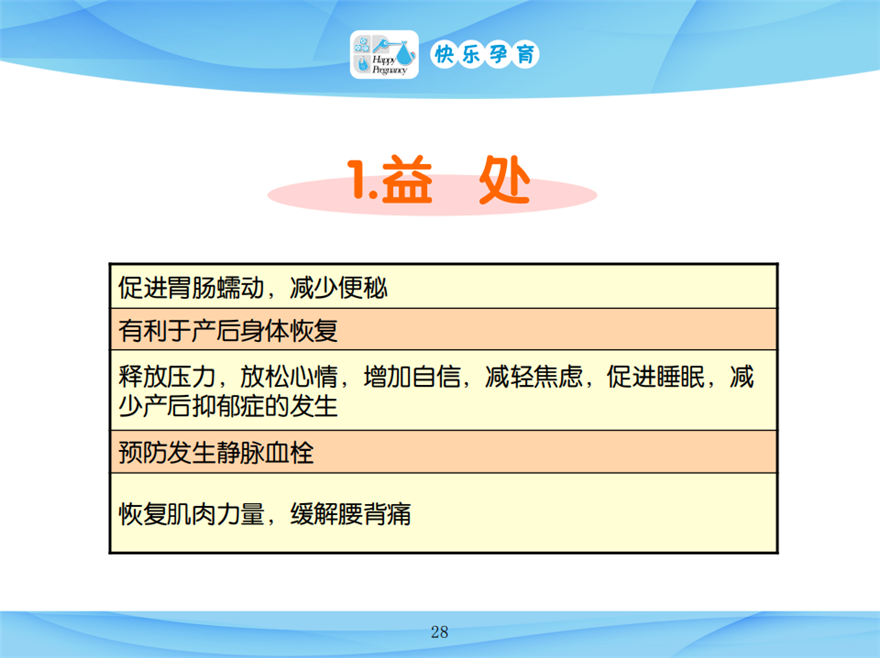 Happy Pregnancy 快乐孕育

1.益 处

| 促进胃肠蠕动，减少便秘 |
|---|
| 有利于产后身体恢复 |
| 释放压力，放松心情，增加自信，减轻焦虑，促进睡眠，减少产后抑郁症的发生 |
| 预防发生静脉血栓 |
| 恢复肌肉力量，缓解腰背痛 |

28